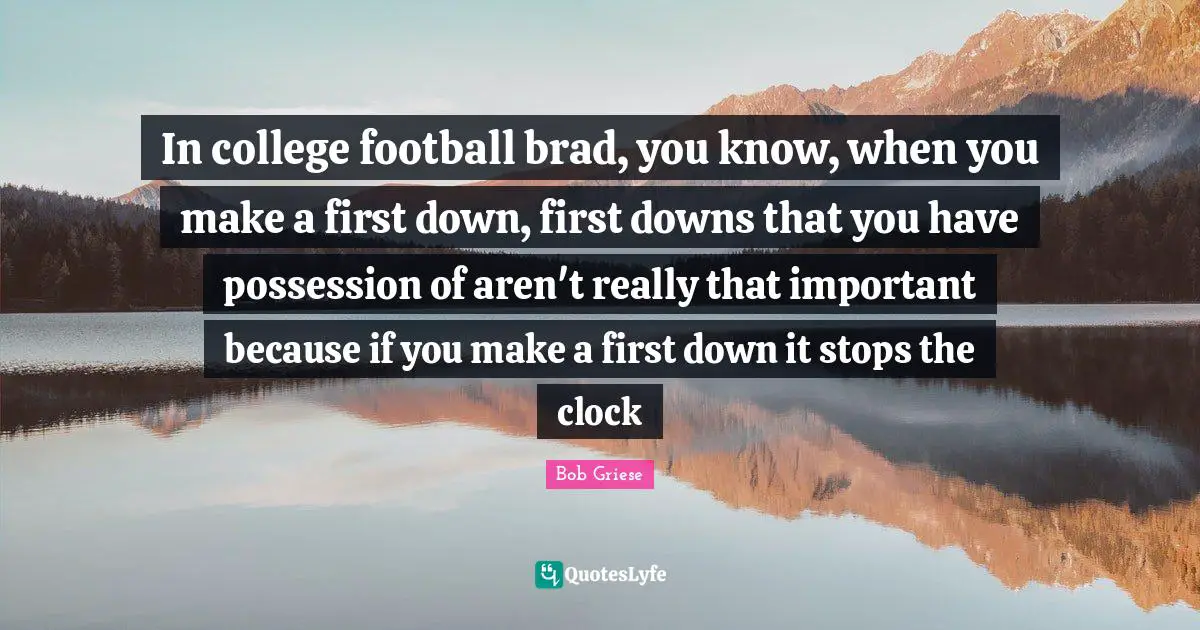 In college football brad, you know, when you make a first down, first downs that you have possession of aren't really that important because if you make a first down it stops the clock

Bob Griese

QuotesLyfe